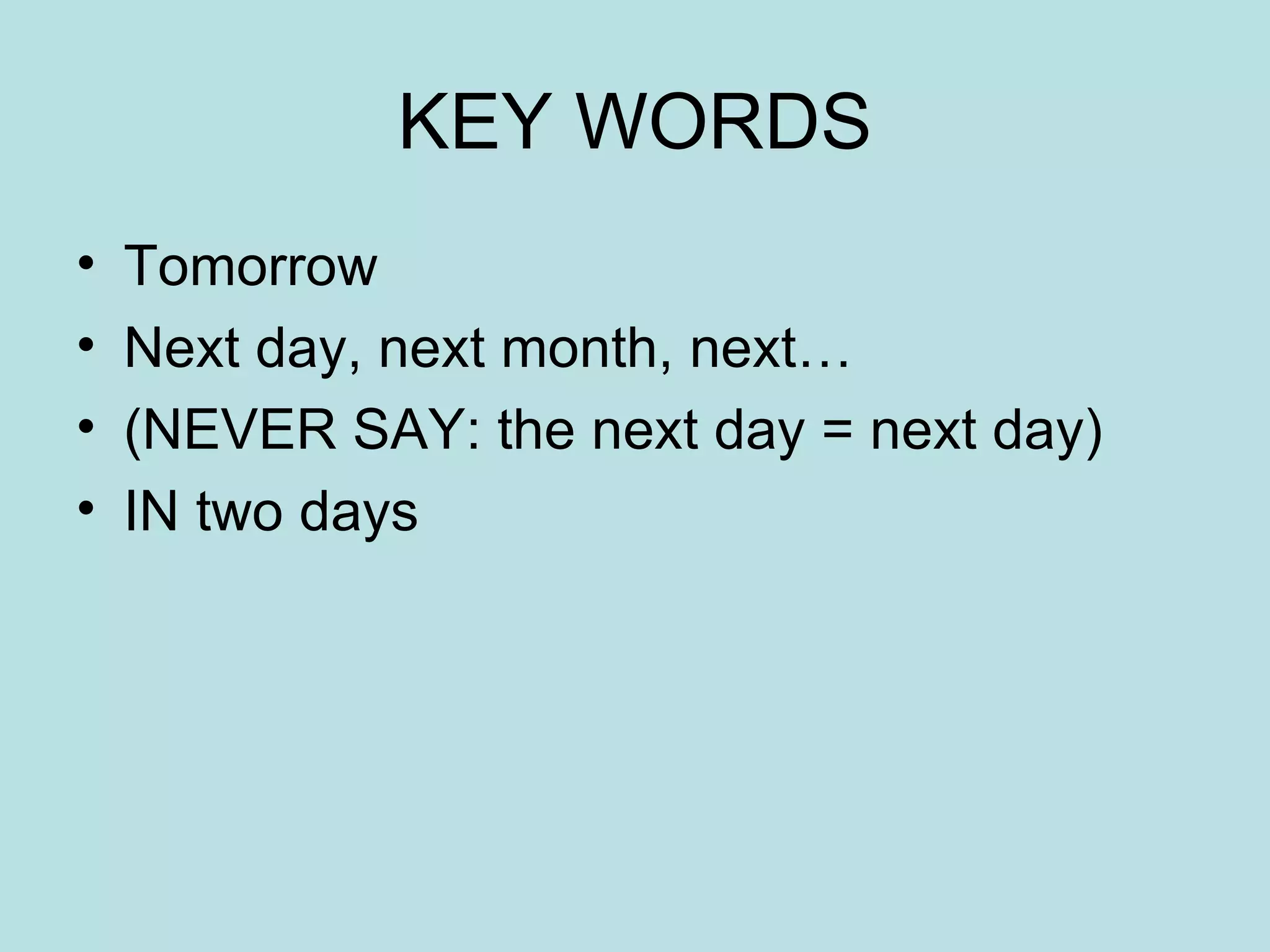 KEY WORDS

• Tomorrow
• Next day, next month, next…
• (NEVER SAY: the next day = next day)
• IN two days